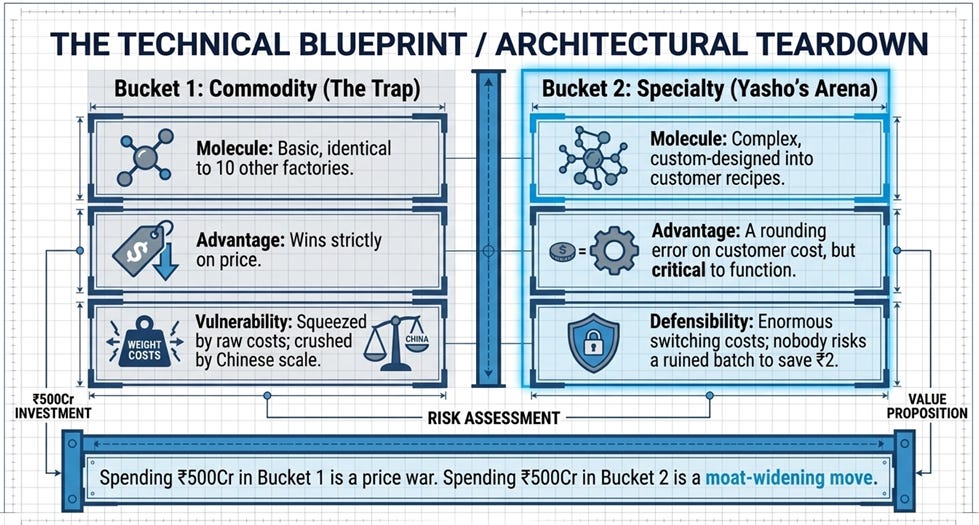 THE TECHNICAL BLUEPRINT / ARCHITECTURAL TEARDOWN

Bucket 1: Commodity (The Trap)

Molecule: Basic, identical to 10 other factories.

$

Advantage: Wins strictly on price.

WEIGHT COSTS

Vulnerability: Squeezed by raw costs; crushed by Chinese scale.

CHINA

Bucket 2: Specialty (Yasho's Arena)

Molecule: Complex, custom-designed into customer recipes.

$ =

Advantage: A rounding error on customer cost, but critical to function.

Defensibility: Enormous switching costs; nobody risks a ruined batch to save ₹2.

₹500Cr INVESTMENT

RISK ASSESSMENT

VALUE PROPOSITION

Spending ₹500Cr in Bucket 1 is a price war. Spending ₹500Cr in Bucket 2 is a moat-widening move.